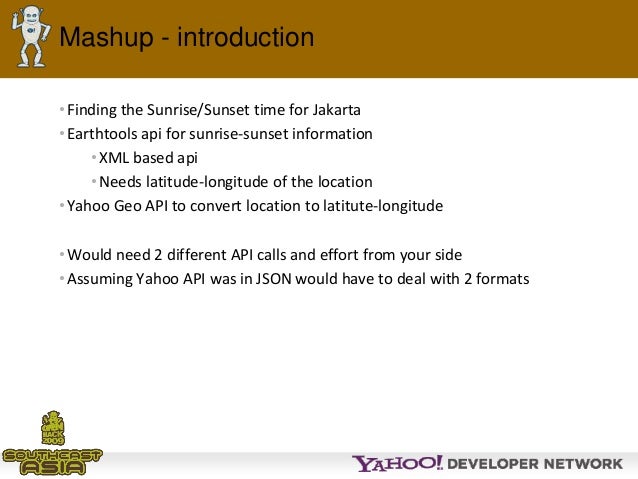 Mashup - introduction

• Finding the Sunrise/Sunset time for Jakarta
• Earthtools api for sunrise-sunset information
• XML based api
• Needs latitude-longitude of the location
• Yahoo Geo API to convert location to latitute-longitude

• Would need 2 different API calls and effort from your side
• Assuming Yahoo API was in JSON would have to deal with 2 formats

OPEN HACK 2009
SOUTHEAST ASIA

YAHOO! DEVELOPER NETWORK